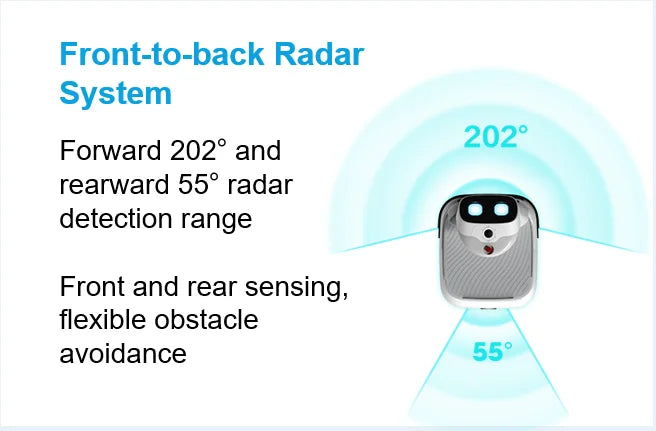 Front-to-back Radar System

Forward 202° and rearward 55° radar detection range

Front and rear sensing, flexible obstacle avoidance

202°

55°